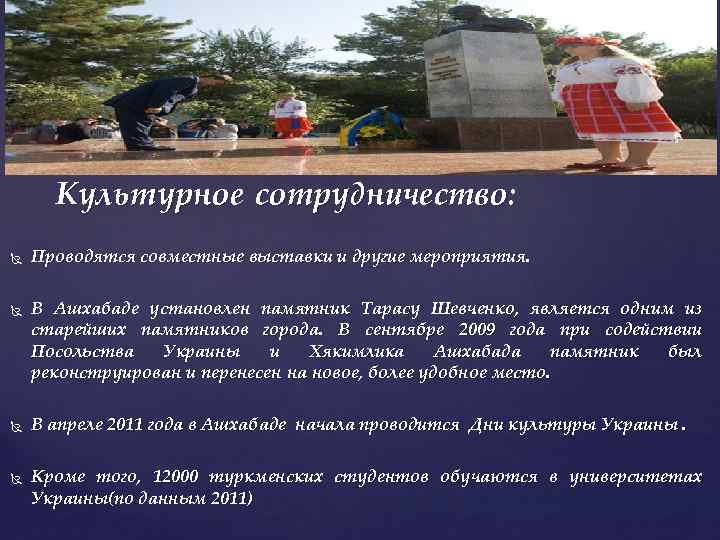 Культурное сотрудничество:

Проводятся совместные выставки и другие мероприятия.

В Ашхабаде установлен памятник Тарасу Шевченко, является одним из старейших памятников города. В сентябре 2009 года при содействии Посольства Украины и Хякимлика Ашхабада памятник был реконструирован и перенесен на новое, более удобное место.

В апреле 2011 года в Ашхабаде начала проводится Дни культуры Украины.

Кроме того, 12000 туркменских студентов обучаются в университетах Украины(по данным 2011)